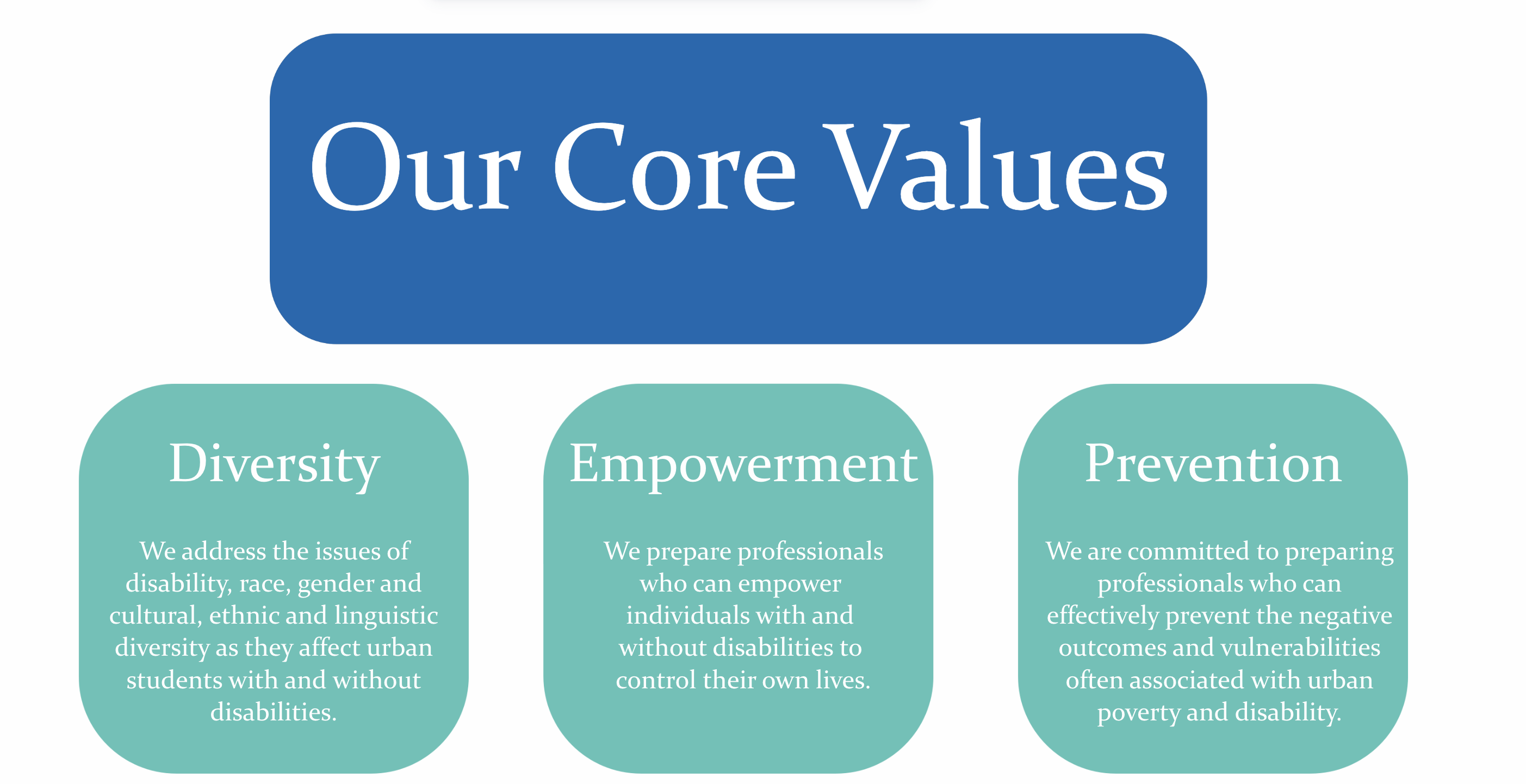 Our Core Values

Diversity

We address the issues of disability, race, gender and cultural, ethnic and linguistic diversity as they affect urban students with and without disabilities.

Empowerment

We prepare professionals who can empower individuals with and without disabilities to control their own lives.

Prevention

We are committed to preparing professionals who can effectively prevent the negative outcomes and vulnerabilities often associated with urban poverty and disability.